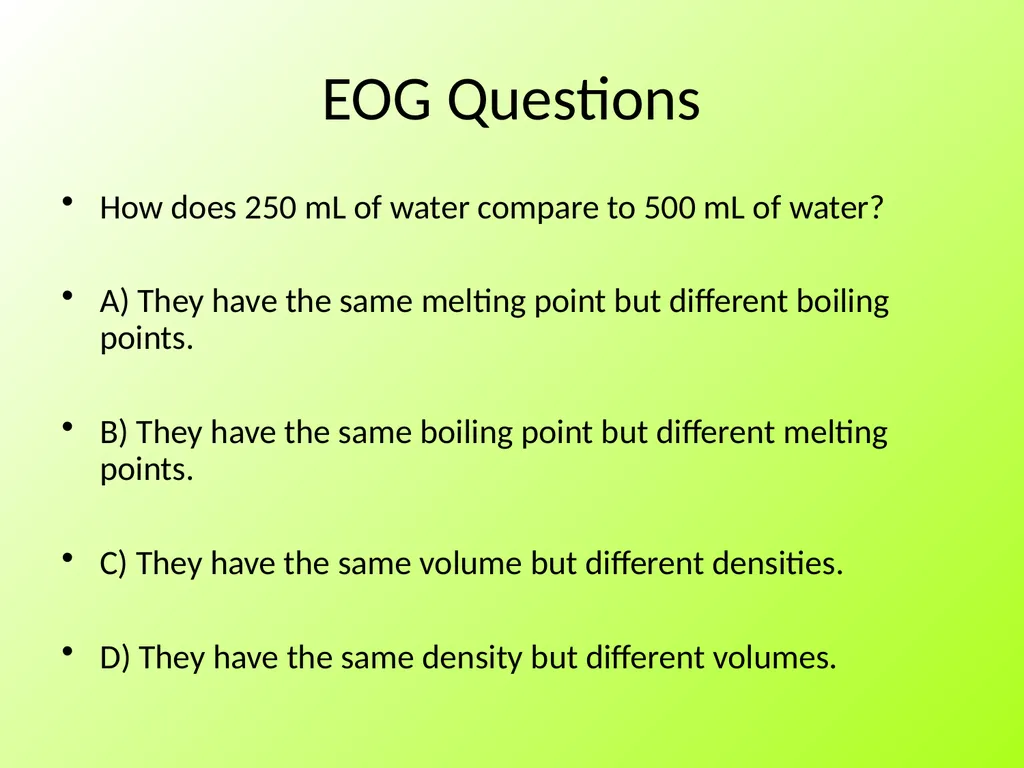 EOG Questions

• How does 250 mL of water compare to 500 mL of water?

• A) They have the same melting point but different boiling points.

• B) They have the same boiling point but different melting points.

• C) They have the same volume but different densities.

• D) They have the same density but different volumes.